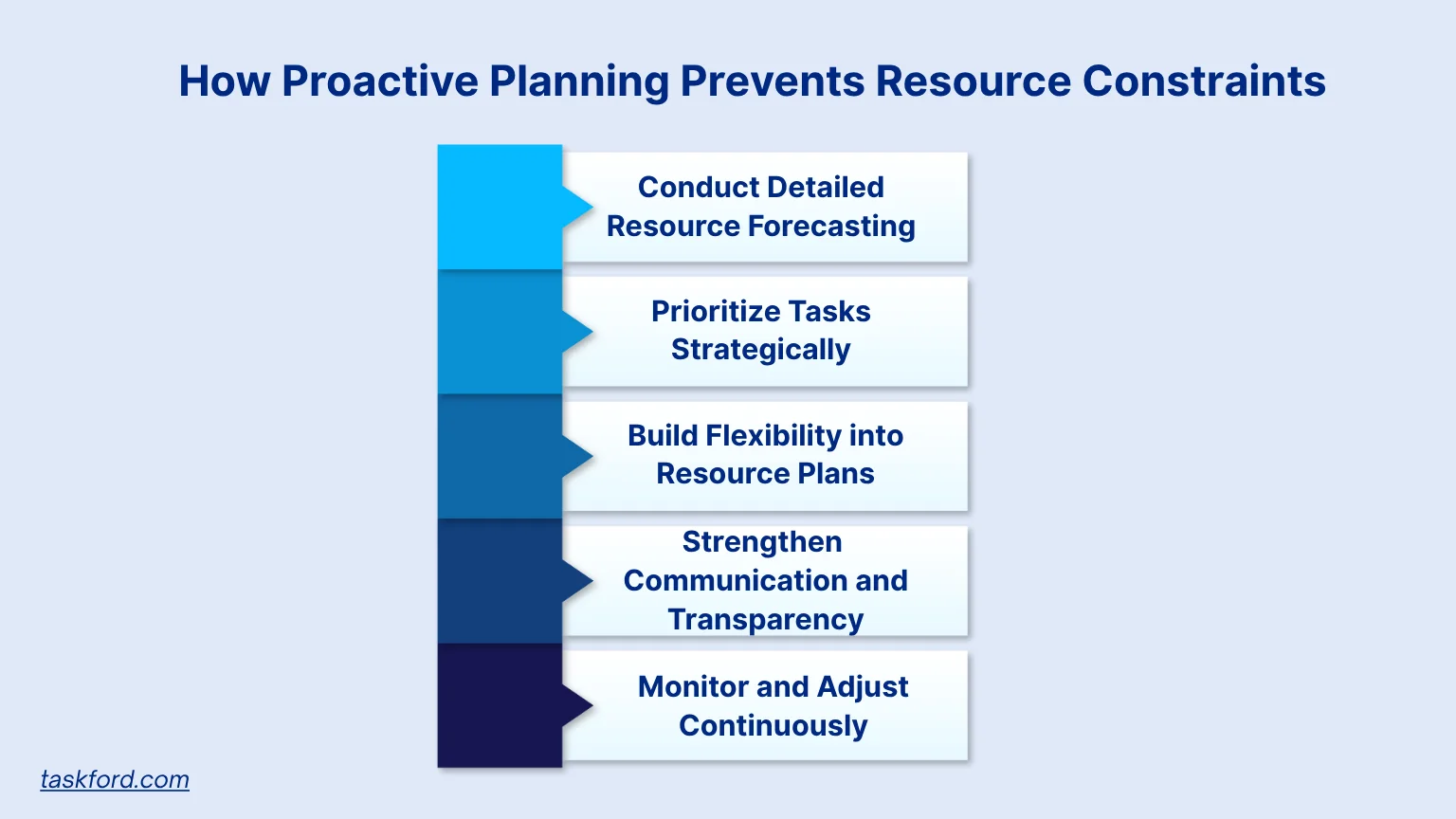 How Proactive Planning Prevents Resource Constraints

Conduct Detailed Resource Forecasting

Prioritize Tasks Strategically

Build Flexibility into Resource Plans

Strengthen Communication and Transparency

Monitor and Adjust Continuously

taskford.com